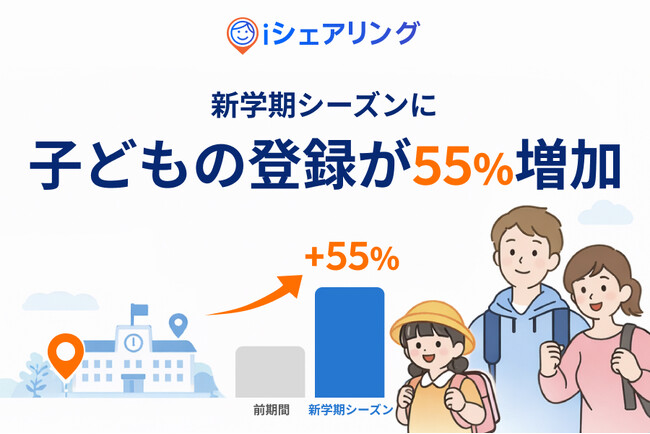 iシェアリング

新学期シーズンに

子どもの登録が55%増加

+55%

前期間

新学期シーズン